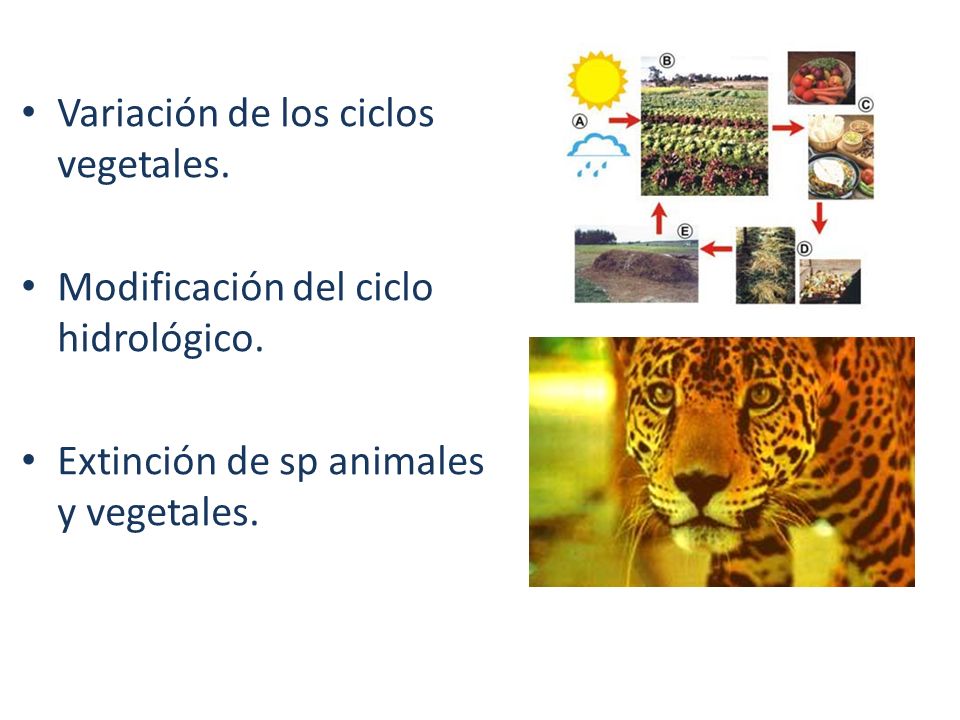 • Variación de los ciclos vegetales.

• Modificación del ciclo hidrológico.

• Extinción de sp animales y vegetales.

A
B
C
D
E